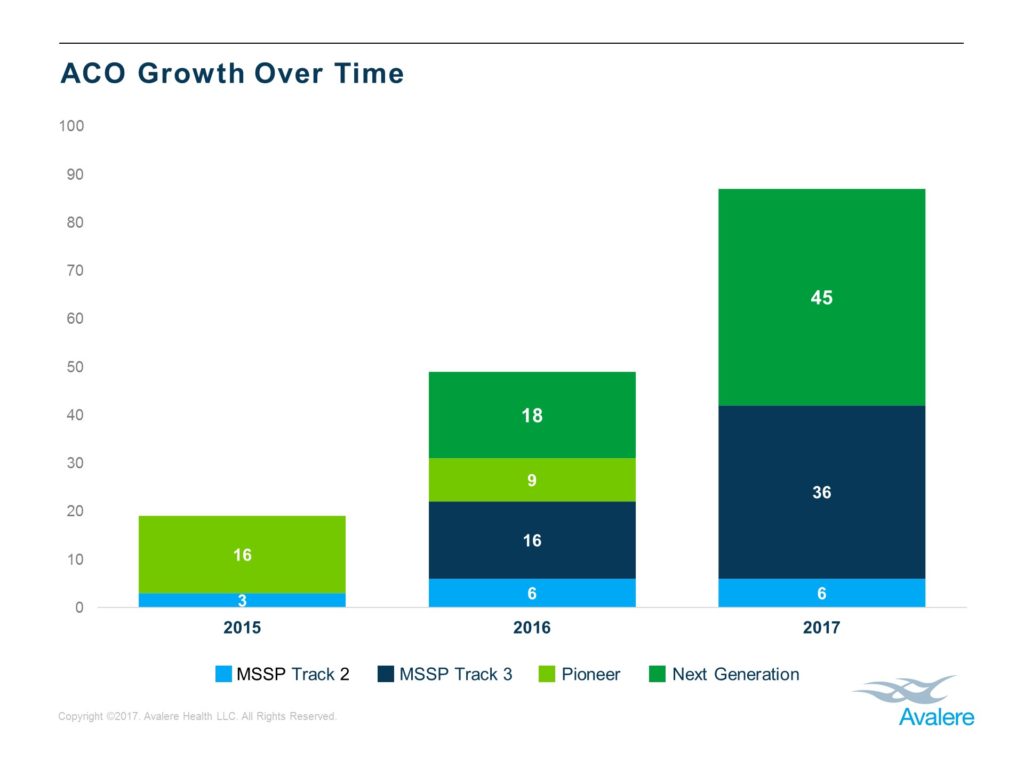 ACO Growth Over Time

100
90
80
70
60
50
40
30
20
10
0

16
3

18
9
16
6

45
36
6

2015
2016
2017

MSSP Track 2
MSSP Track 3
Pioneer
Next Generation

Copyright ©2017. Avalere Health LLC. All Rights Reserved.

Avalere